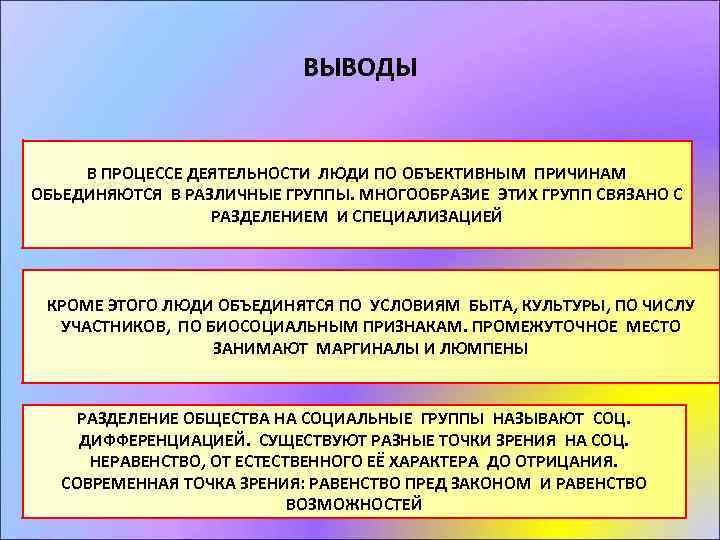 ВЫВОДЫ

В ПРОЦЕССЕ ДЕЯТЕЛЬНОСТИ ЛЮДИ ПО ОБЪЕКТИВНЫМ ПРИЧИНАМ ОБЬЕДИНЯЮТСЯ В РАЗЛИЧНЫЕ ГРУППЫ. МНОГООБРАЗИЕ ЭТИХ ГРУПП СВЯЗАНО С РАЗДЕЛЕНИЕМ И СПЕЦИАЛИЗАЦИЕЙ

КРОМЕ ЭТОГО ЛЮДИ ОБЪЕДИНЯТСЯ ПО УСЛОВИЯМ БЫТА, КУЛЬТУРЫ, ПО ЧИСЛУ УЧАСТНИКОВ, ПО БИОСОЦИАЛЬНЫМ ПРИЗНАКАМ. ПРОМЕЖУТОЧНОЕ МЕСТО ЗАНИМАЮТ МАРГИНАЛЫ И ЛЮМПЕНЫ

РАЗДЕЛЕНИЕ ОБЩЕСТВА НА СОЦИАЛЬНЫЕ ГРУППЫ НАЗЫВАЮТ СОЦ. ДИФФЕРЕНЦИАЦИЕЙ. СУЩЕСТВУЮТ РАЗНЫЕ ТОЧКИ ЗРЕНИЯ НА СОЦ. НЕРАВЕНСТВО, ОТ ЕСТЕСТВЕННОГО ЕЁ ХАРАКТЕРА ДО ОТРИЦАНИЯ. СОВРЕМЕННАЯ ТОЧКА ЗРЕНИЯ: РАВЕНСТВО ПРЕД ЗАКОНОМ И РАВЕНСТВО ВОЗМОЖНОСТЕЙ